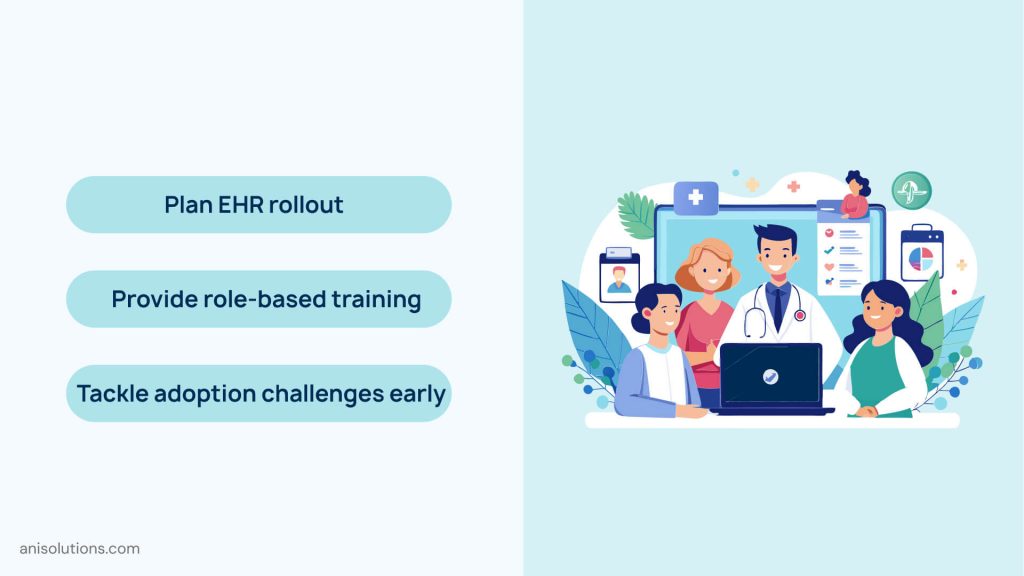 Plan EHR rollout

Provide role-based training

Tackle adoption challenges early

anisolutions.com